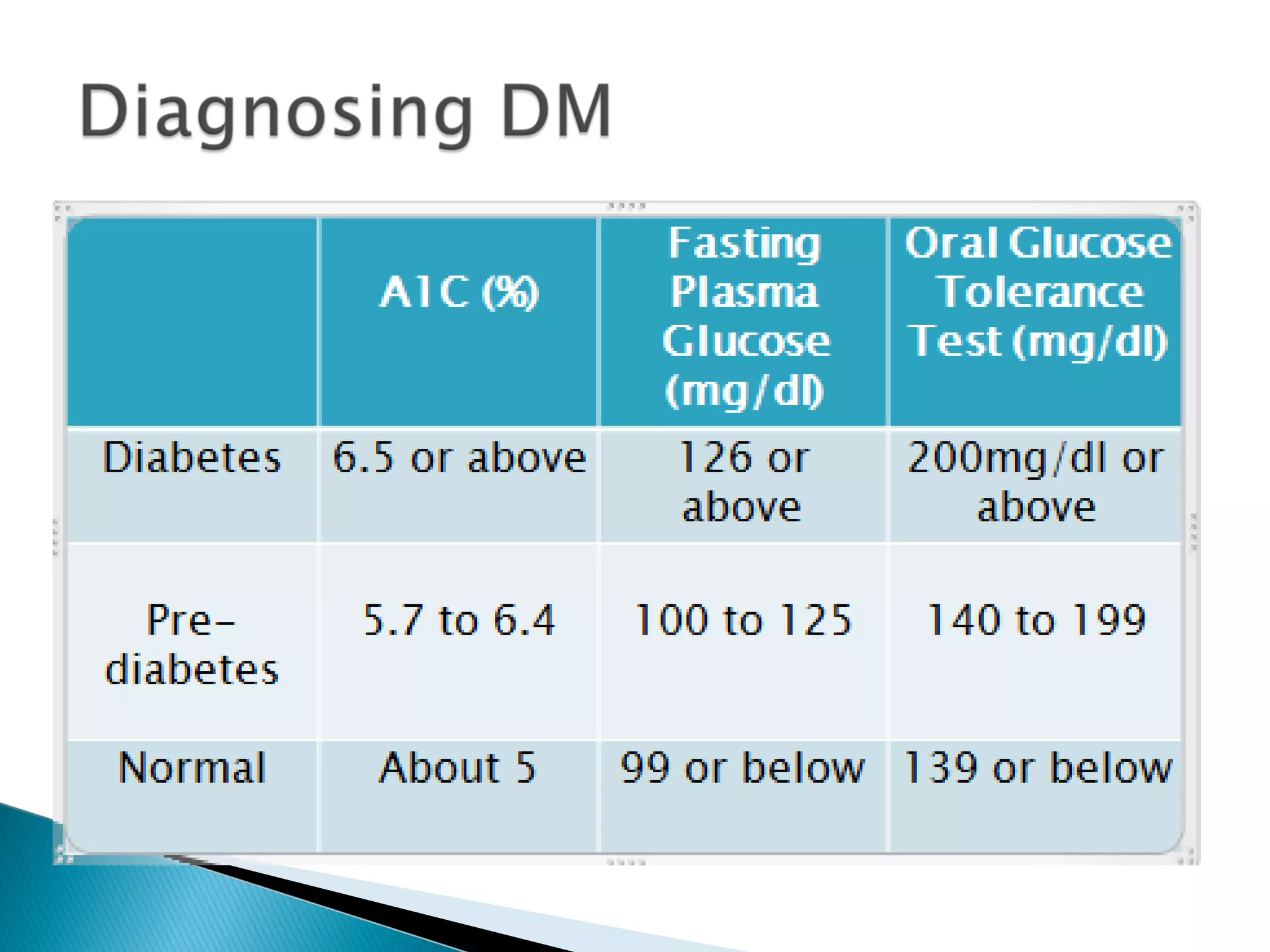 Diagnosing DM

| | A1C (%) | Fasting Plasma Glucose (mg/dl) | Oral Glucose Tolerance Test (mg/dl) |
|---|---|---|---|
| Diabetes | 6.5 or above | 126 or above | 200mg/dl or above |
| Pre-diabetes | 5.7 to 6.4 | 100 to 125 | 140 to 199 |
| Normal | About 5 | 99 or below | 139 or below |